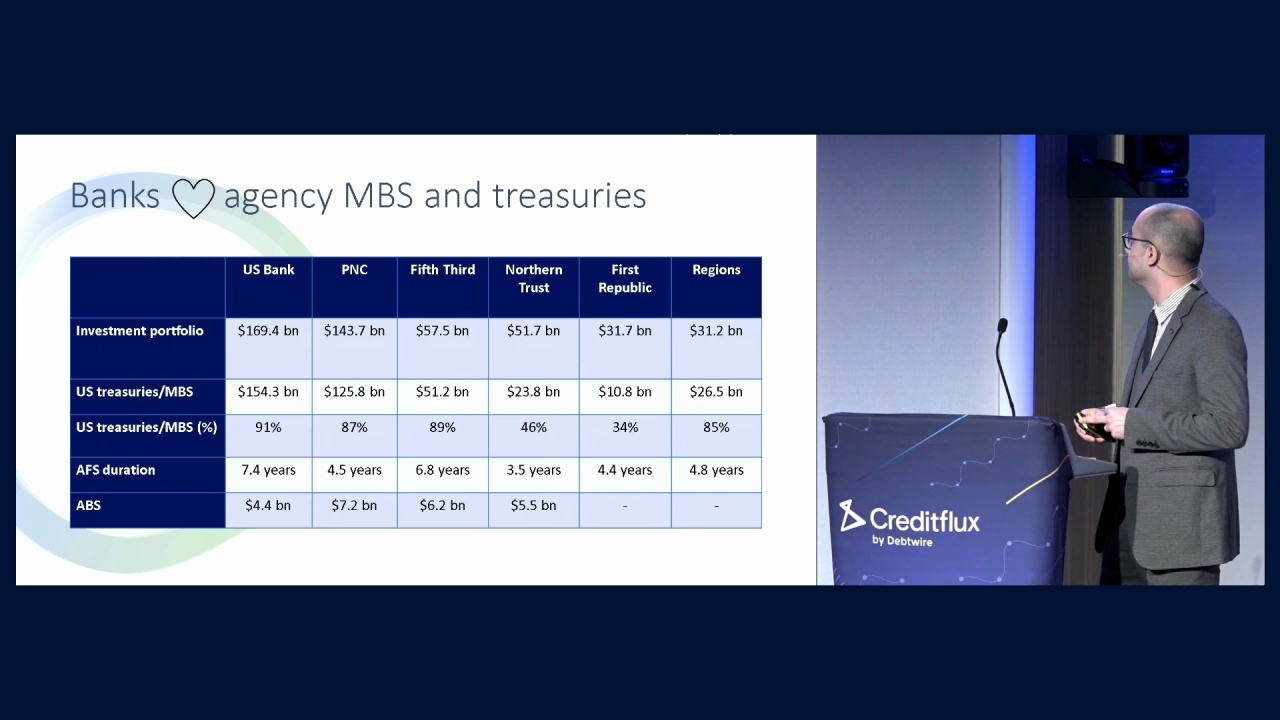 Banks ♡ agency MBS and treasuries

| | US Bank | PNC | Fifth Third | Northern Trust | First Republic | Regions |
|---|---|---|---|---|---|---|
| Investment portfolio | \$169.4 bn | \$143.7 bn | \$57.5 bn | \$51.7 bn | \$31.7 bn | \$31.2 bn |
| US treasuries/MBS | \$154.3 bn | \$125.8 bn | \$51.2 bn | \$23.8 bn | \$10.8 bn | \$26.5 bn |
| US treasuries/MBS (%) | 91% | 87% | 89% | 46% | 34% | 85% |
| AFS duration | 7.4 years | 4.5 years | 6.8 years | 3.5 years | 4.4 years | 4.8 years |
| ABS | \$4.4 bn | \$7.2 bn | \$6.2 bn | \$5.5 bn | - | - |

Creditflux by Debtwire